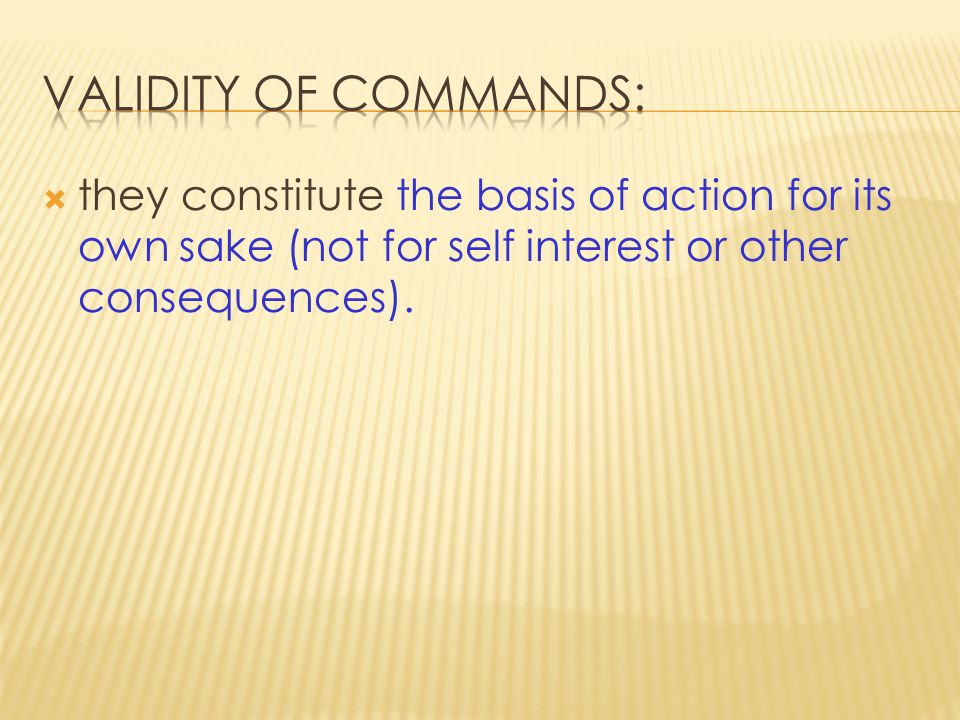 VALIDITY OF COMMANDS:

they constitute the basis of action for its own sake (not for self interest or other consequences).